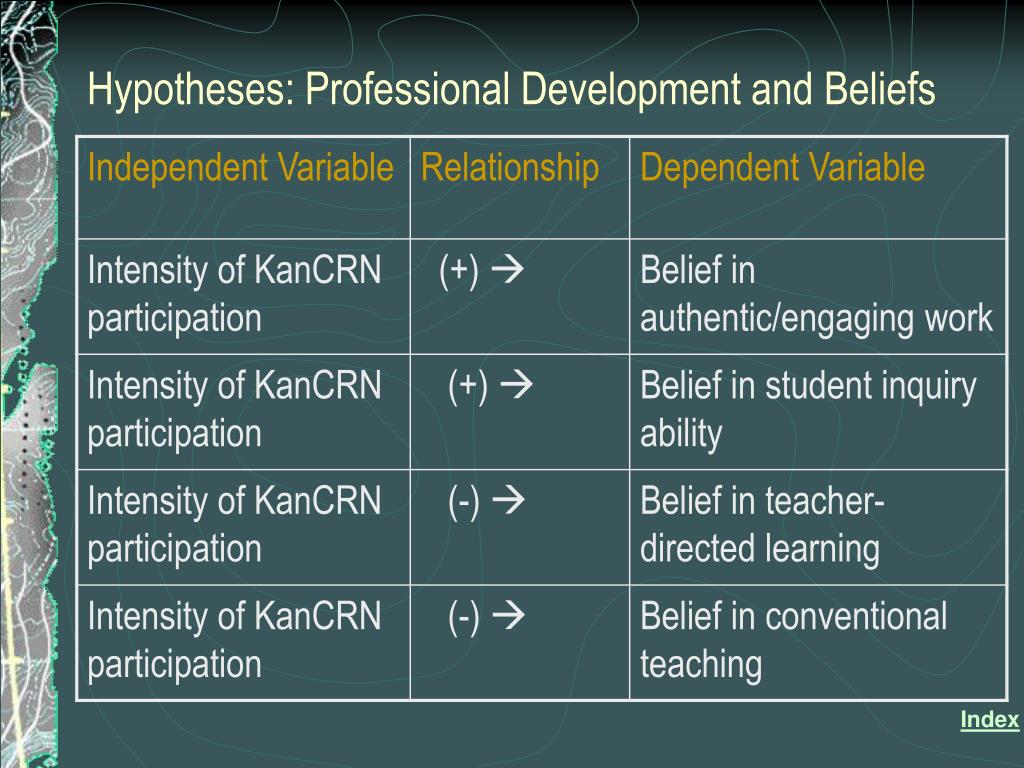 Hypotheses: Professional Development and Beliefs

| Independent Variable | Relationship | Dependent Variable |
|---|---|---|
| Intensity of KanCRN participation | (+) → | Belief in authentic/engaging work |
| Intensity of KanCRN participation | (+) → | Belief in student inquiry ability |
| Intensity of KanCRN participation | (-) → | Belief in teacher-directed learning |
| Intensity of KanCRN participation | (-) → | Belief in conventional teaching |

Index